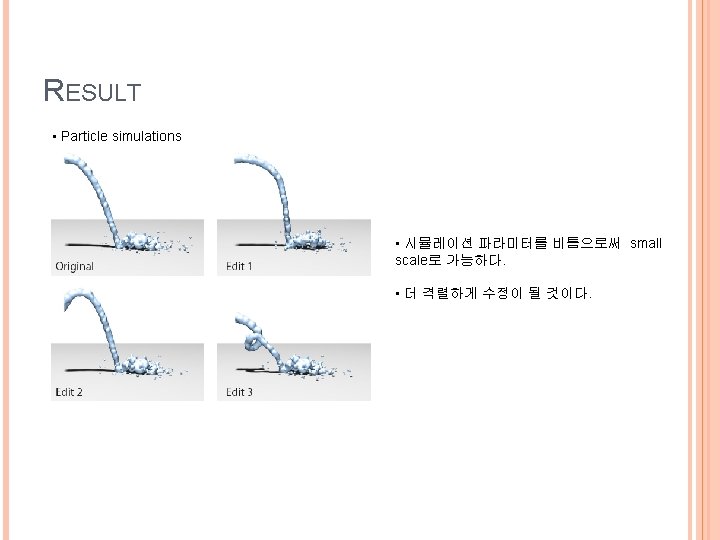 RESULT

▪ Particle simulations

Original

Edit 1

Edit 2

Edit 3

▪ 시뮬레이션 파라미터를 비틈으로써 small scale로 가능하다.

▪ 더 격렬하게 수정이 될 것이다.